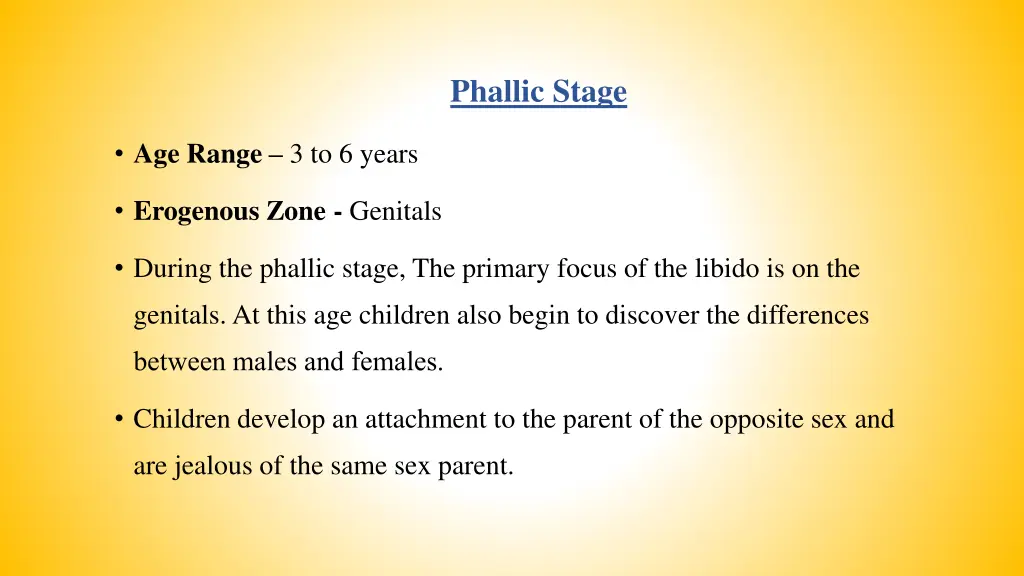 Phallic Stage

• Age Range – 3 to 6 years

• Erogenous Zone - Genitals

• During the phallic stage, The primary focus of the libido is on the genitals. At this age children also begin to discover the differences between males and females.

• Children develop an attachment to the parent of the opposite sex and are jealous of the same sex parent.